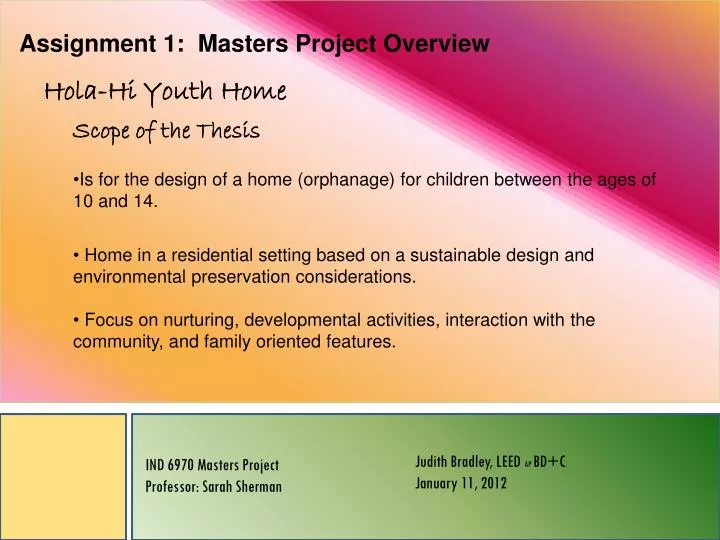 Assignment 1: Masters Project Overview

Hola-Hi Youth Home

Scope of the Thesis

•Is for the design of a home (orphanage) for children between the ages of 10 and 14.

• Home in a residential setting based on a sustainable design and environmental preservation considerations.

• Focus on nurturing, developmental activities, interaction with the community, and family oriented features.

IND 6970 Masters Project
Professor: Sarah Sherman

Judith Bradley, LEED AP BD+C
January 11, 2012